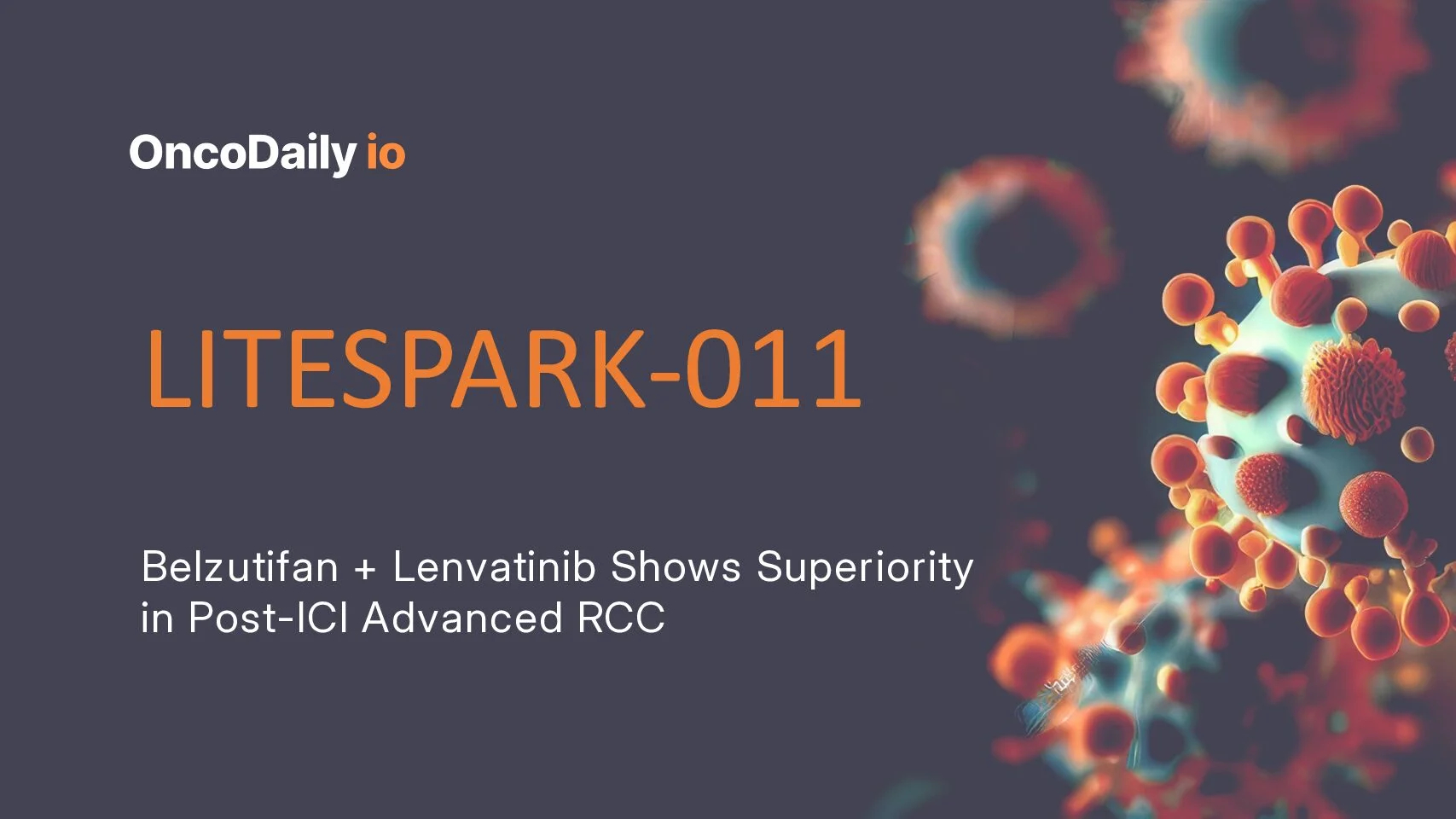 OncoDaily io

LITESPARK-011

Belzutifan + Lenvatinib Shows Superiority in Post-ICI Advanced RCC